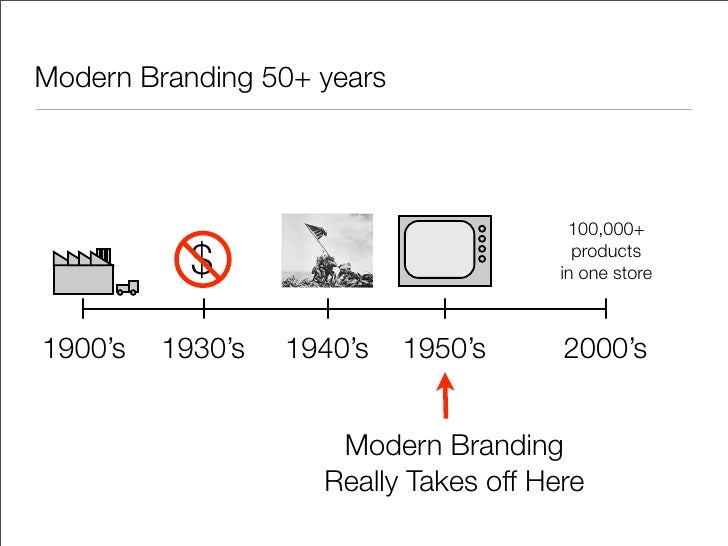 Modern Branding 50+ years

$

100,000+ products in one store

1900's 1930's 1940's 1950's 2000's

Modern Branding Really Takes off Here